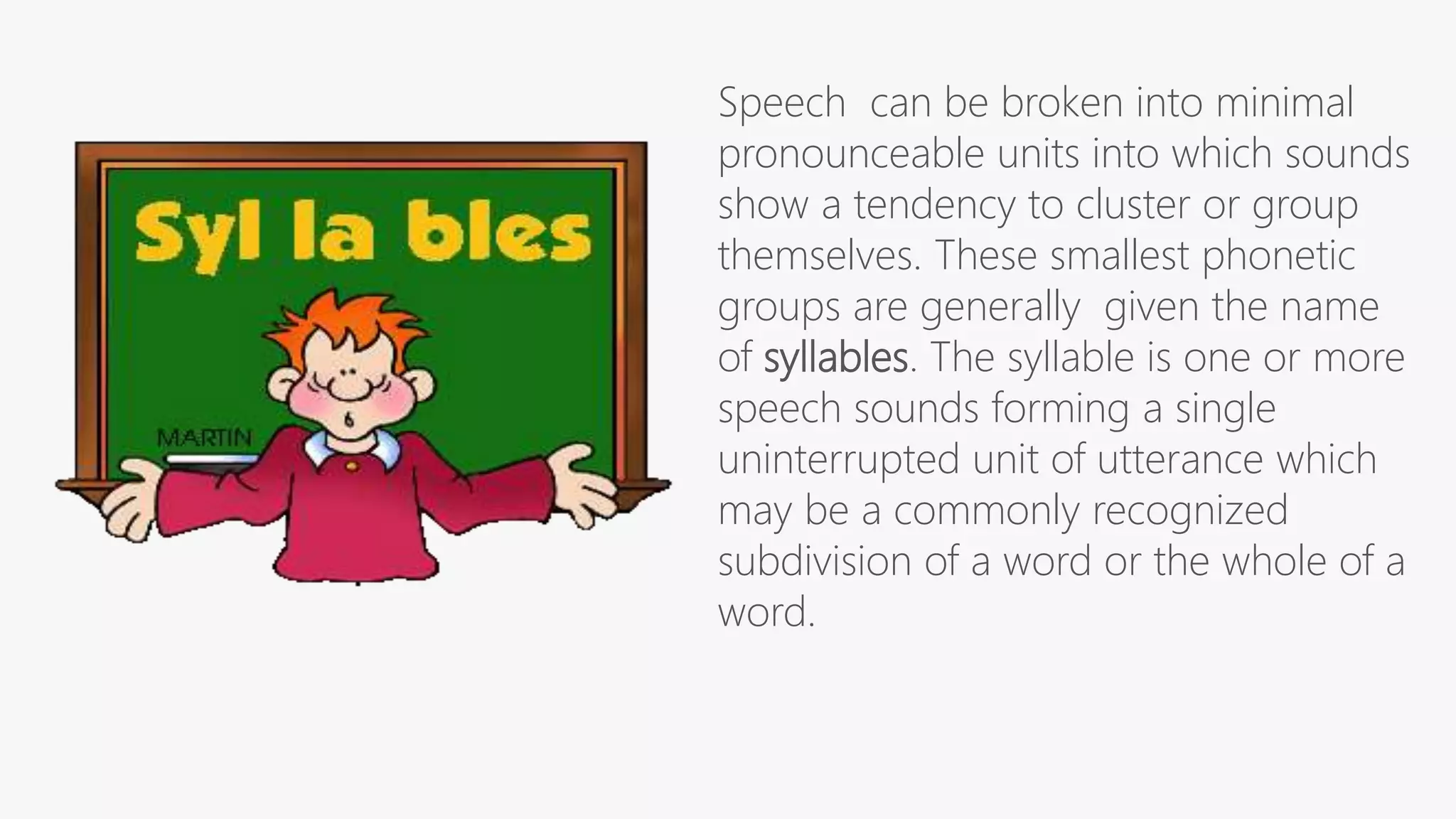 Syl la bles

MARTIN

Speech can be broken into minimal pronounceable units into which sounds show a tendency to cluster or group themselves. These smallest phonetic groups are generally given the name of syllables. The syllable is one or more speech sounds forming a single uninterrupted unit of utterance which may be a commonly recognized subdivision of a word or the whole of a word.